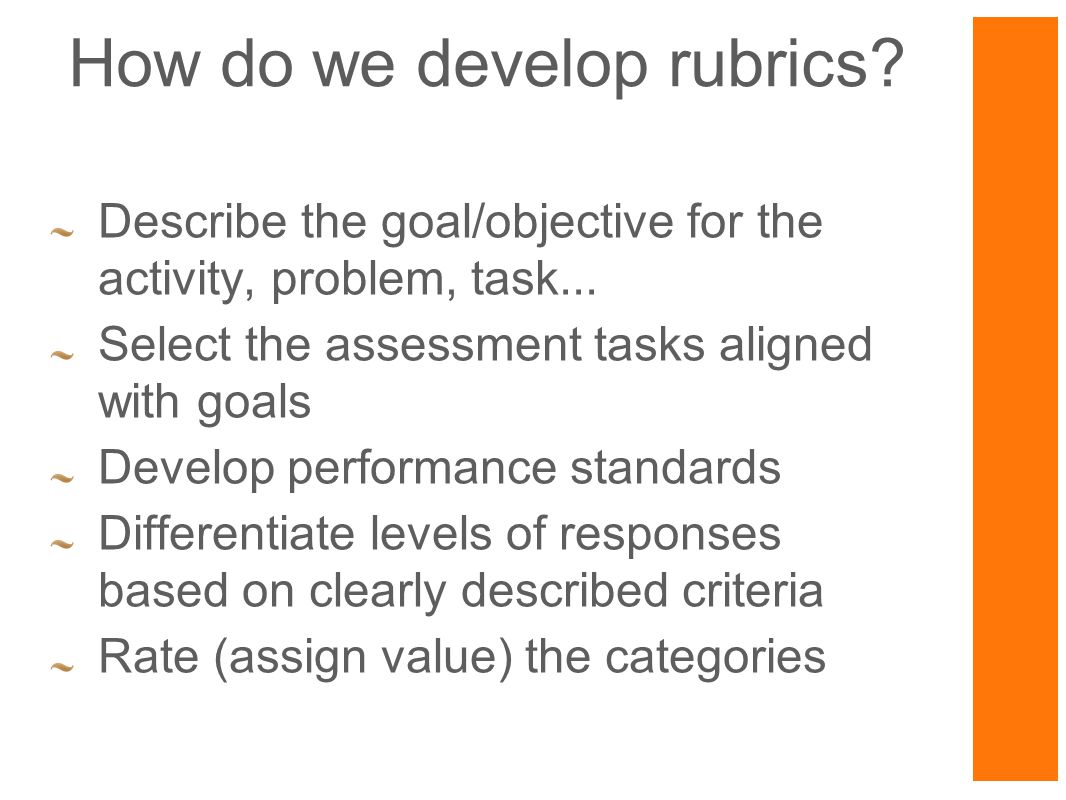 How do we develop rubrics?

Describe the goal/objective for the activity, problem, task...

Select the assessment tasks aligned with goals

Develop performance standards

Differentiate levels of responses based on clearly described criteria

Rate (assign value) the categories